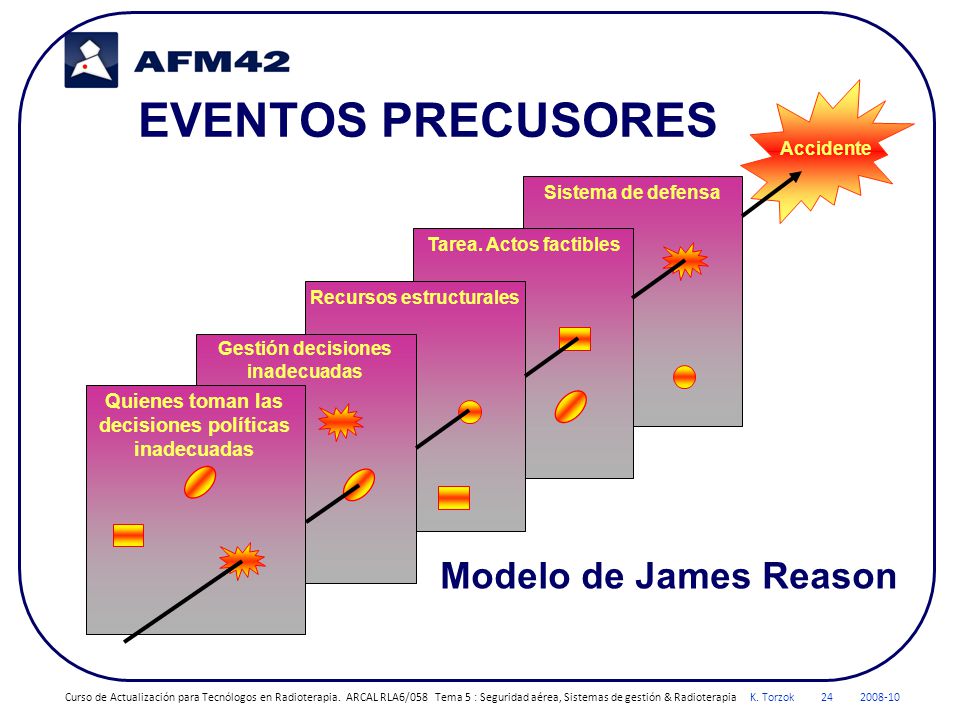 AFM42

EVENTOS PRECUSORES

Accidente

Sistema de defensa

Tarea. Actos factibles

Recursos estructurales

Gestión decisiones inadecuadas

Quienes toman las decisiones políticas inadecuadas

Modelo de James Reason

Curso de Actualización para Tecnólogos en Radioterapia. ARCAL RLA6/058 Tema 5 : Seguridad aérea, Sistemas de gestión & Radioterapia K. Torzok 24 2008-10